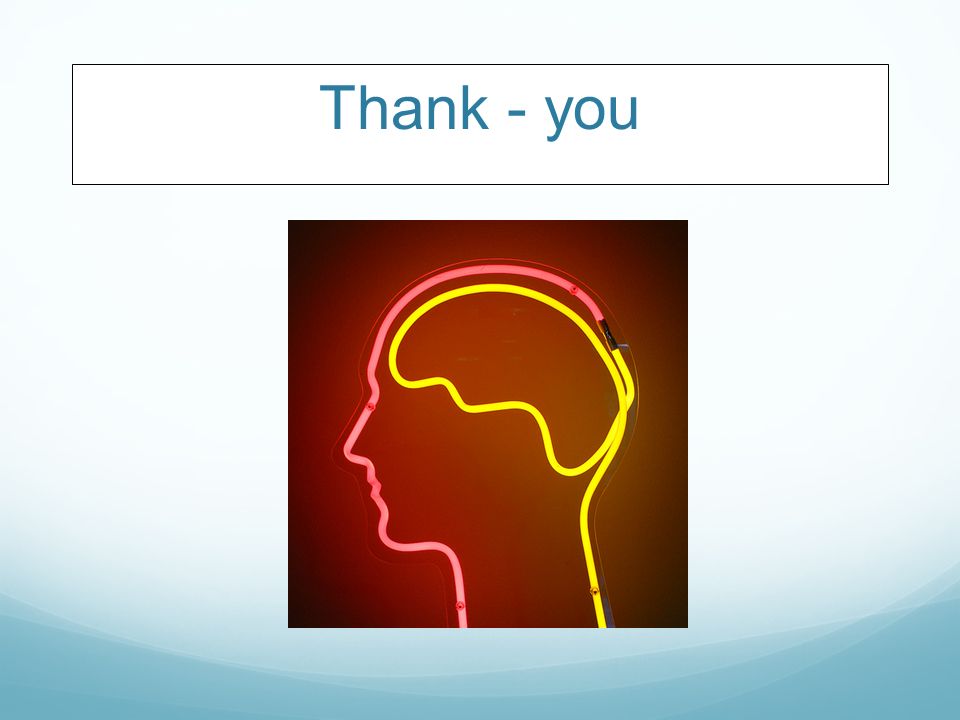 Thank - you